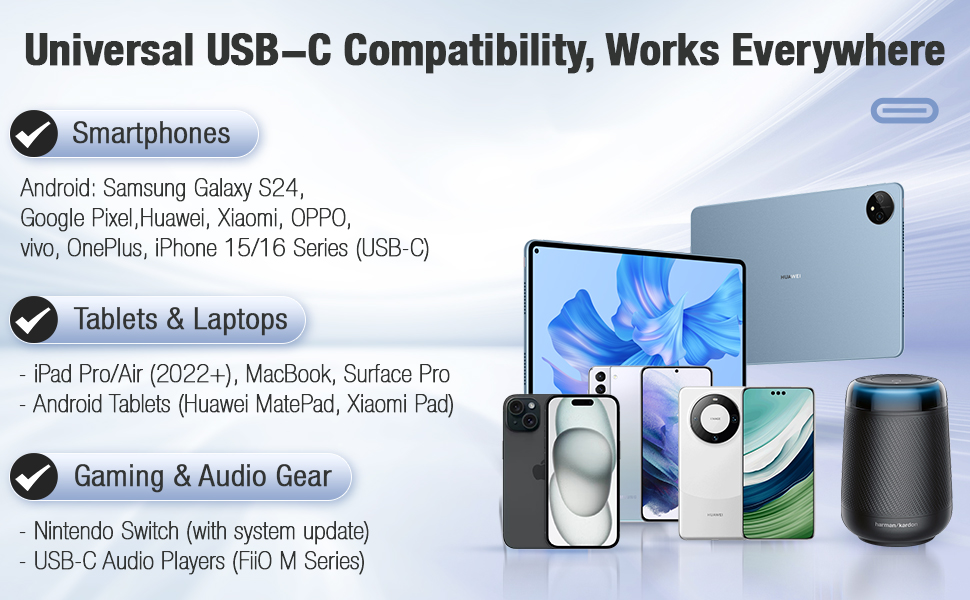 Universal USB–C Compatibility, Works Everywhere

Smartphones

Android: Samsung Galaxy S24, Google Pixel,Huawei, Xiaomi, OPPO, vivo, OnePlus, iPhone 15/16 Series (USB-C)

Tablets & Laptops

- iPad Pro/Air (2022+), MacBook, Surface Pro
- Android Tablets (Huawei MatePad, Xiaomi Pad)

Gaming & Audio Gear

- Nintendo Switch (with system update)
- USB-C Audio Players (FiiO M Series)

HUAWEI

HUAWEI

harman/kardon